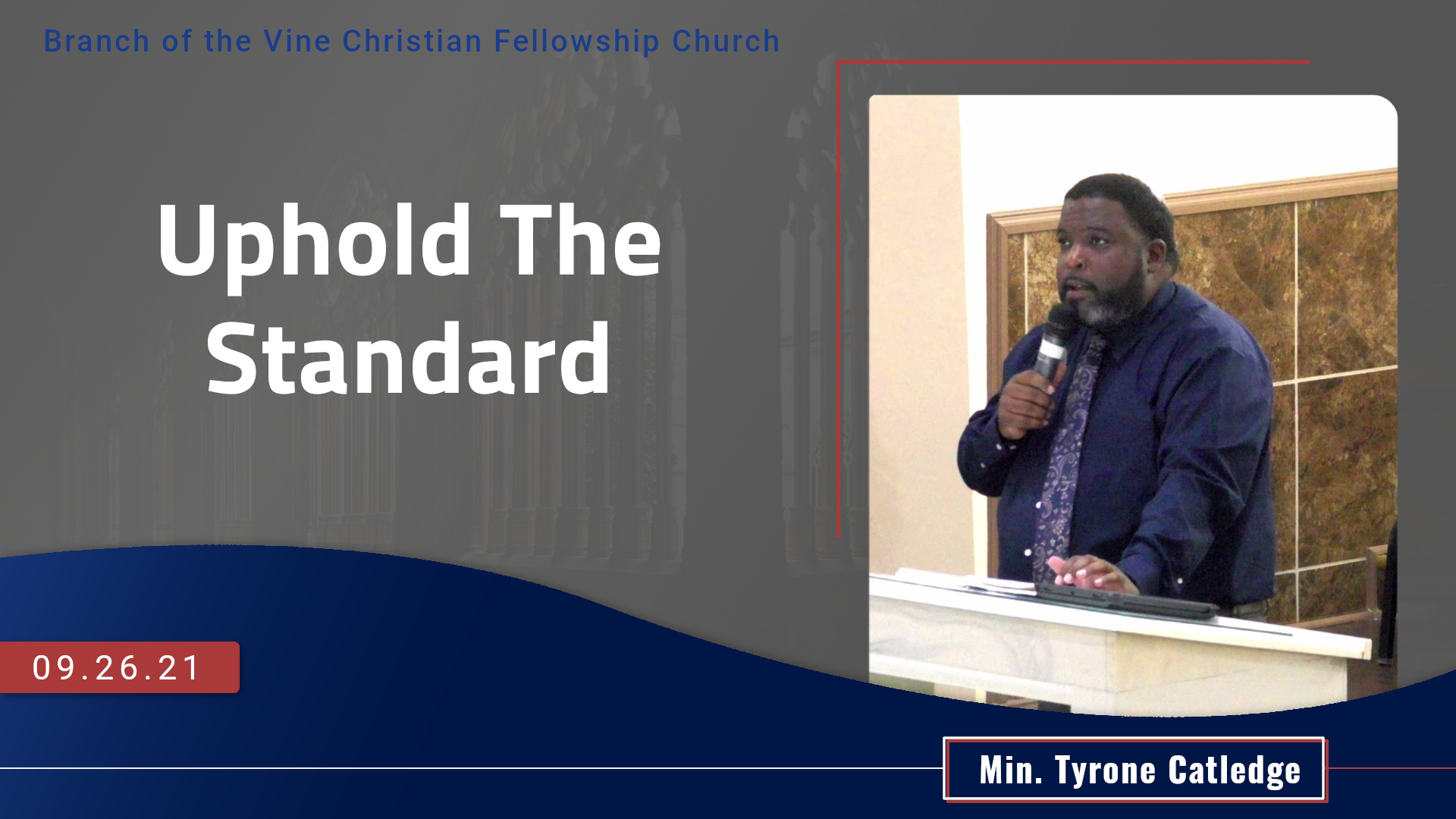 Branch of the Vine Christian Fellowship Church

Uphold The Standard

09.26.21

Min. Tyrone Catledge